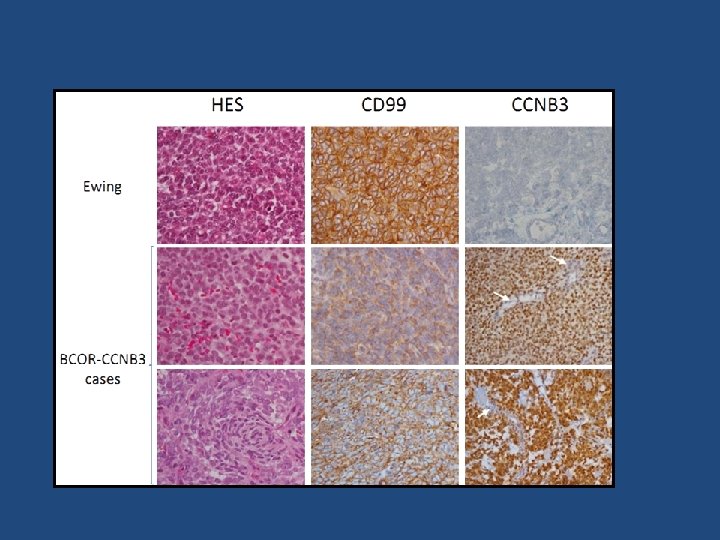 HES CD99 CCNB3

Ewing

BCOR-CCNB3 cases